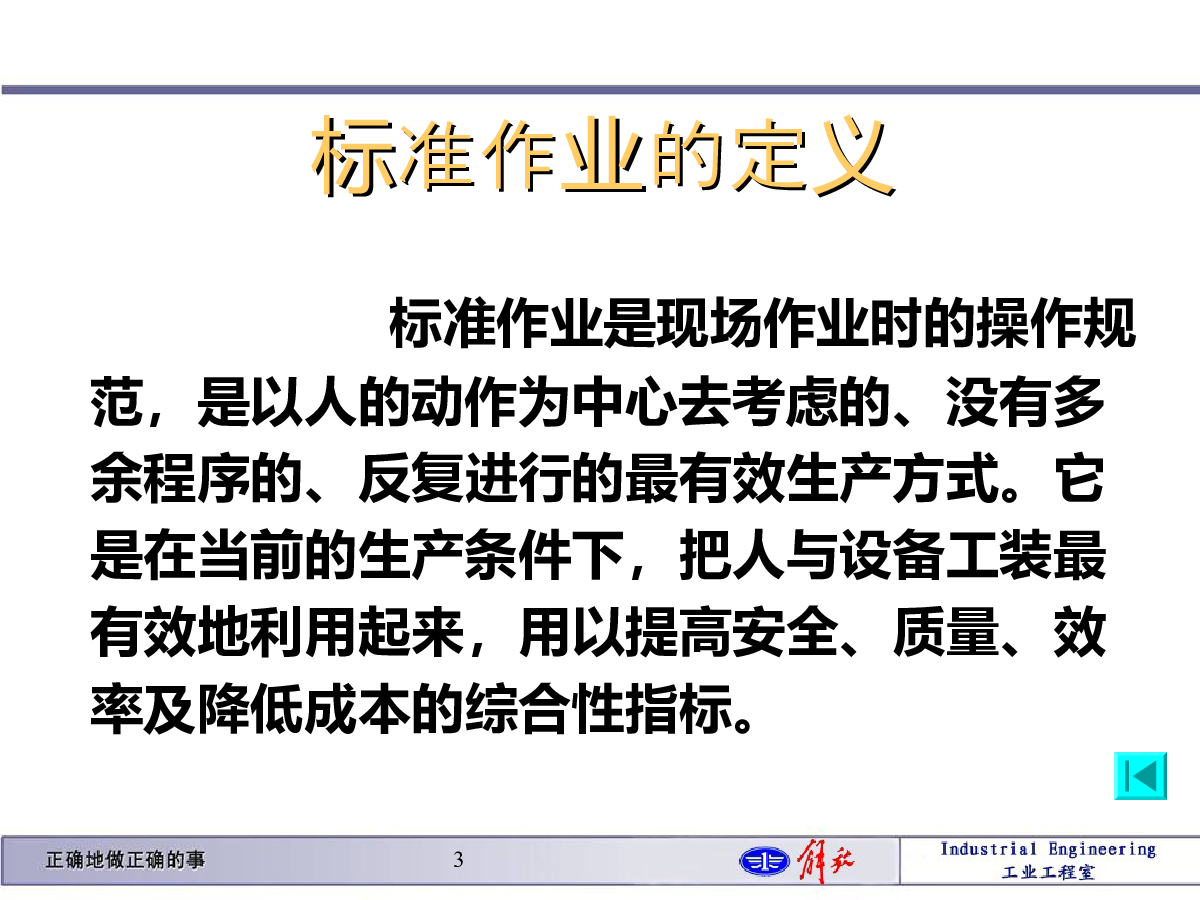 标准作业的定义

标准作业是现场作业时的操作规范，是以人的动作为中心去考虑的、没有多余程序的、反复进行的最有效生产方式。它是在当前的生产条件下，把人与设备工装最有效地利用起来，用以提高安全、质量、效率及降低成本的综合性指标。

正确地做正确的事 3 解放 Industrial Engineering 工业工程室